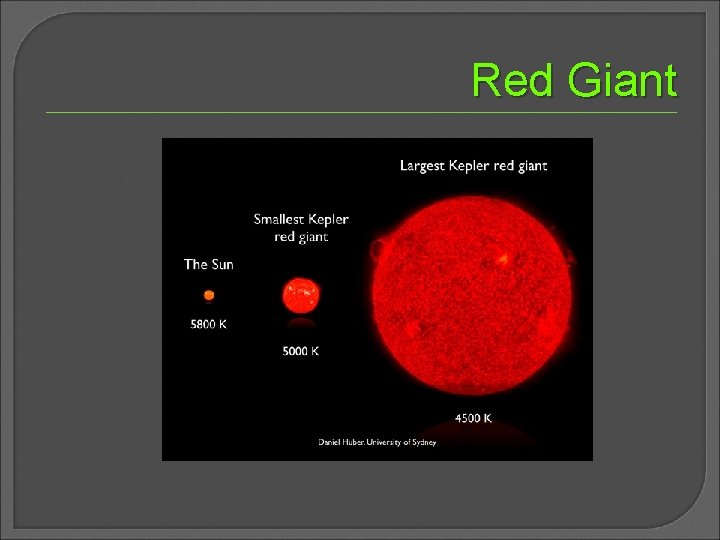 Red Giant

Largest Kepler red giant

Smallest Kepler red giant

The Sun

5800 K

5000 K

4500 K

Daniel Huber, University of Sydney